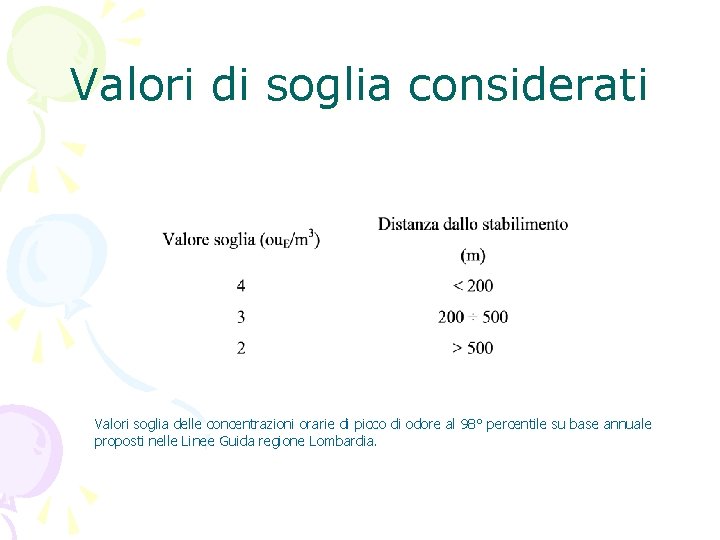 Valori di soglia considerati

| Valore soglia ($ou_E/m^3$) | Distanza dallo stabilimento (m) |
|---|---|
| 4 | < 200 |
| 3 | 200 ÷ 500 |
| 2 | > 500 |

Valori soglia delle concentrazioni orarie di picco di odore al 98° percentile su base annuale proposti nelle Linee Guida regione Lombardia.